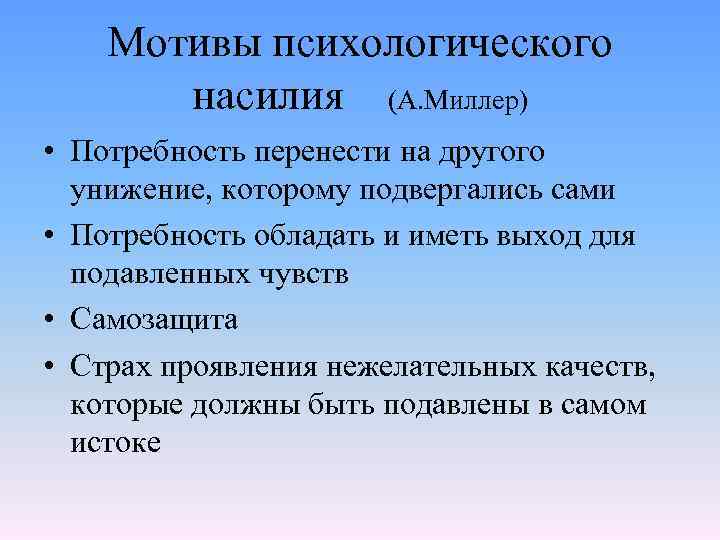 Мотивы психологического насилия (А.Миллер)

• Потребность перенести на другого унижение, которому подвергались сами
• Потребность обладать и иметь выход для подавленных чувств
• Самозащита
• Страх проявления нежелательных качеств, которые должны быть подавлены в самом истоке